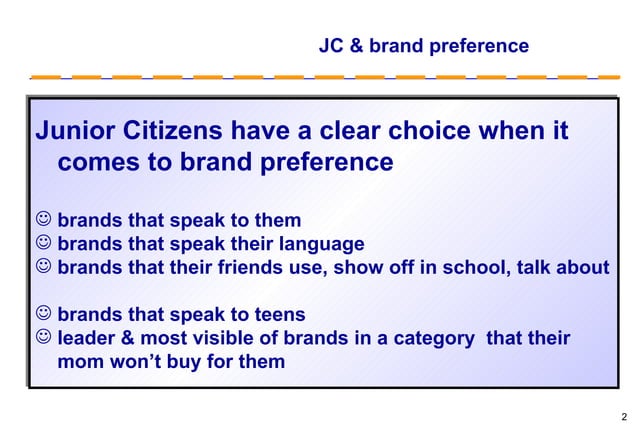 JC & brand preference

Junior Citizens have a clear choice when it comes to brand preference

☺ brands that speak to them
☺ brands that speak their language
☺ brands that their friends use, show off in school, talk about

☺ brands that speak to teens
☺ leader & most visible of brands in a category that their mom won't buy for them

2